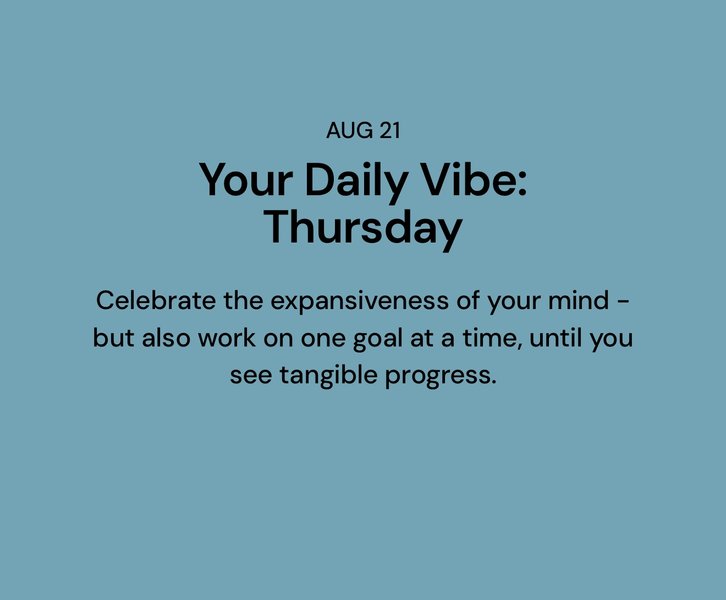 AUG 21

Your Daily Vibe: Thursday

Celebrate the expansiveness of your mind - but also work on one goal at a time, until you see tangible progress.